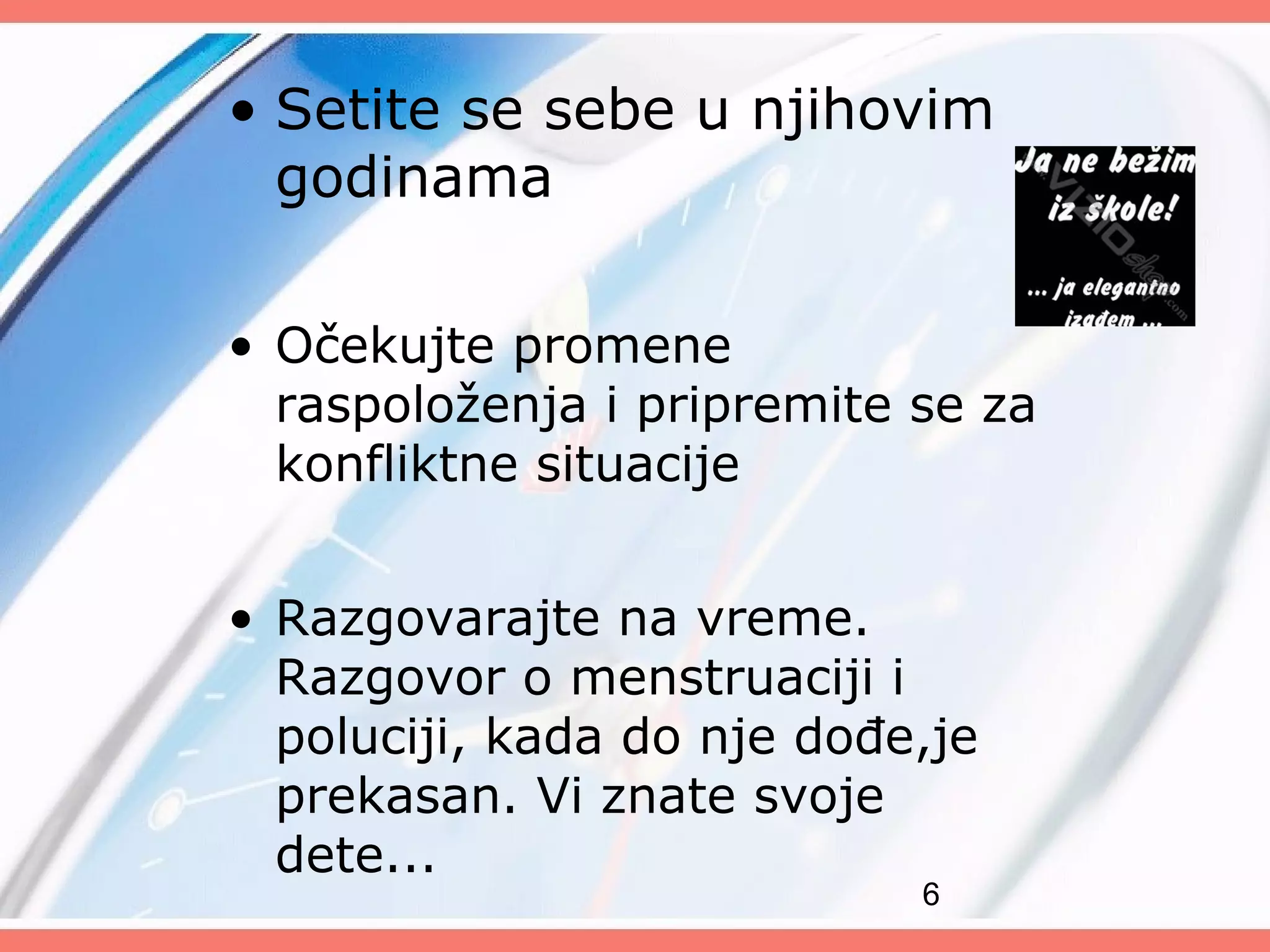 • Setite se sebe u njihovim godinama

Ja ne bežim iz škole!

... ja elegantno izađem ...

• Očekujte promene raspoloženja i pripremite se za konfliktne situacije

• Razgovarajte na vreme. Razgovor o menstruaciji i poluciji, kada do nje dođe,je prekasan. Vi znate svoje dete...

6